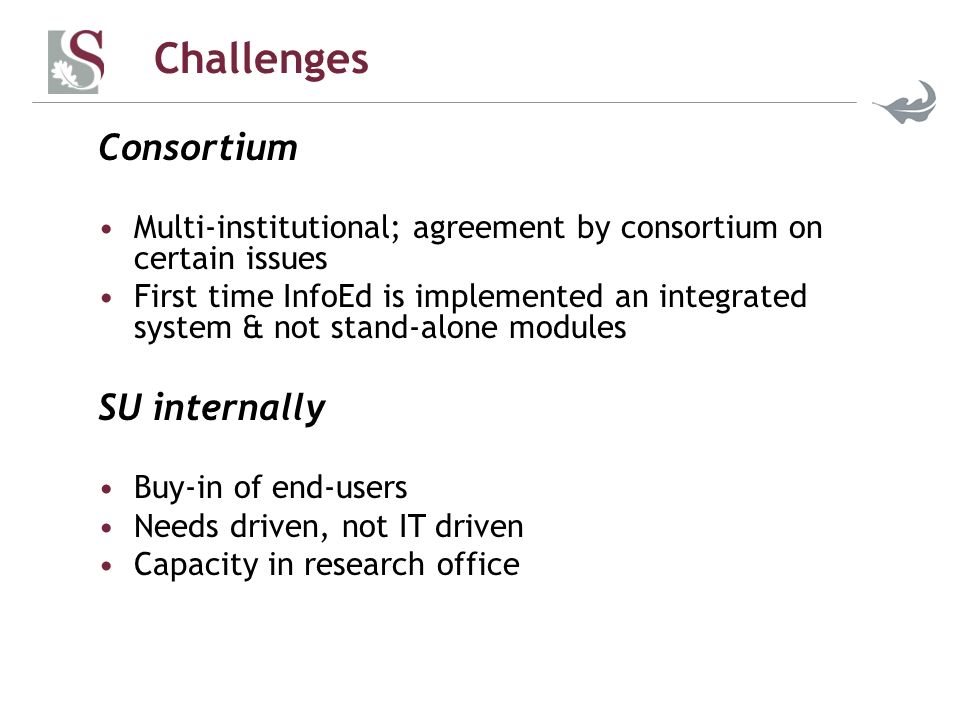 S

Challenges

Consortium

• Multi-institutional; agreement by consortium on certain issues
• First time InfoEd is implemented an integrated system & not stand-alone modules

SU internally

• Buy-in of end-users
• Needs driven, not IT driven
• Capacity in research office